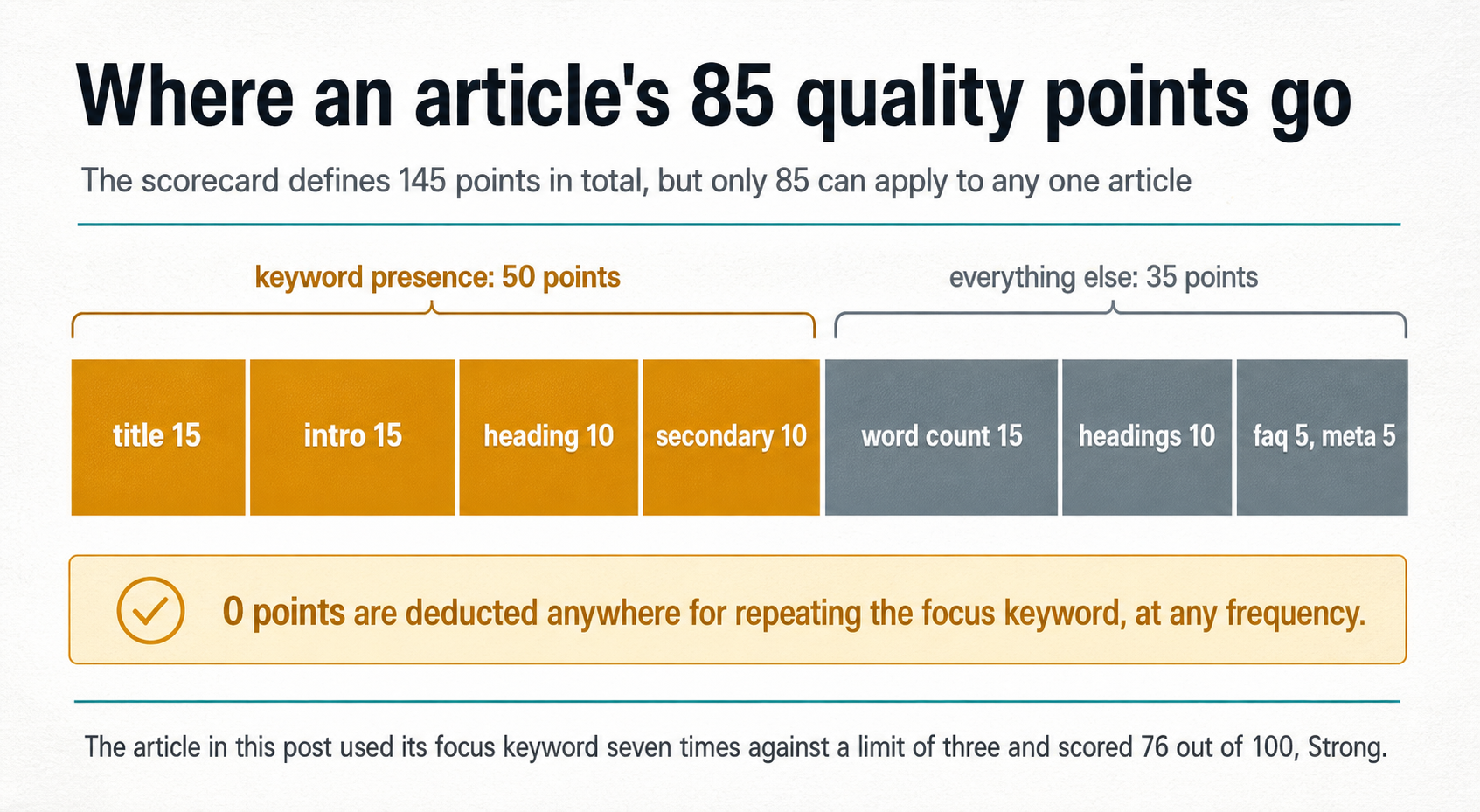 Where an article's 85 quality points go

The scorecard defines 145 points in total, but only 85 can apply to any one article

keyword presence: 50 points

everything else: 35 points

title 15

intro 15

heading 10

secondary 10

word count 15

headings 10

faq 5, meta 5

0 points are deducted anywhere for repeating the focus keyword, at any frequency.

The article in this post used its focus keyword seven times against a limit of three and scored 76 out of 100, Strong.